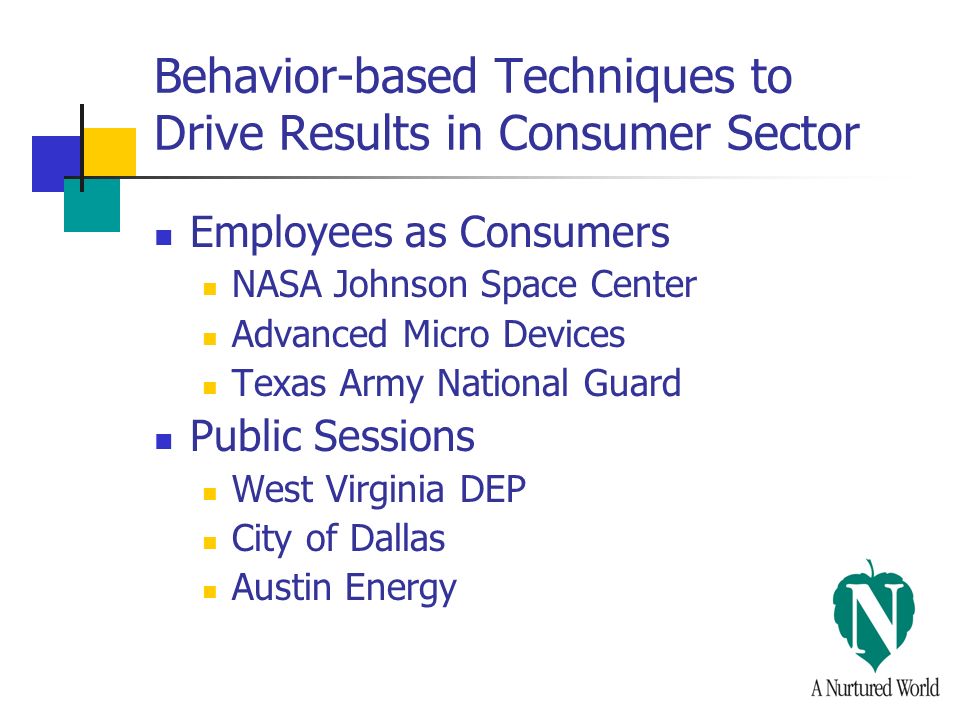 Behavior-based Techniques to Drive Results in Consumer Sector

- Employees as Consumers
  - NASA Johnson Space Center
  - Advanced Micro Devices
  - Texas Army National Guard
- Public Sessions
  - West Virginia DEP
  - City of Dallas
  - Austin Energy

N

A Nurtured World